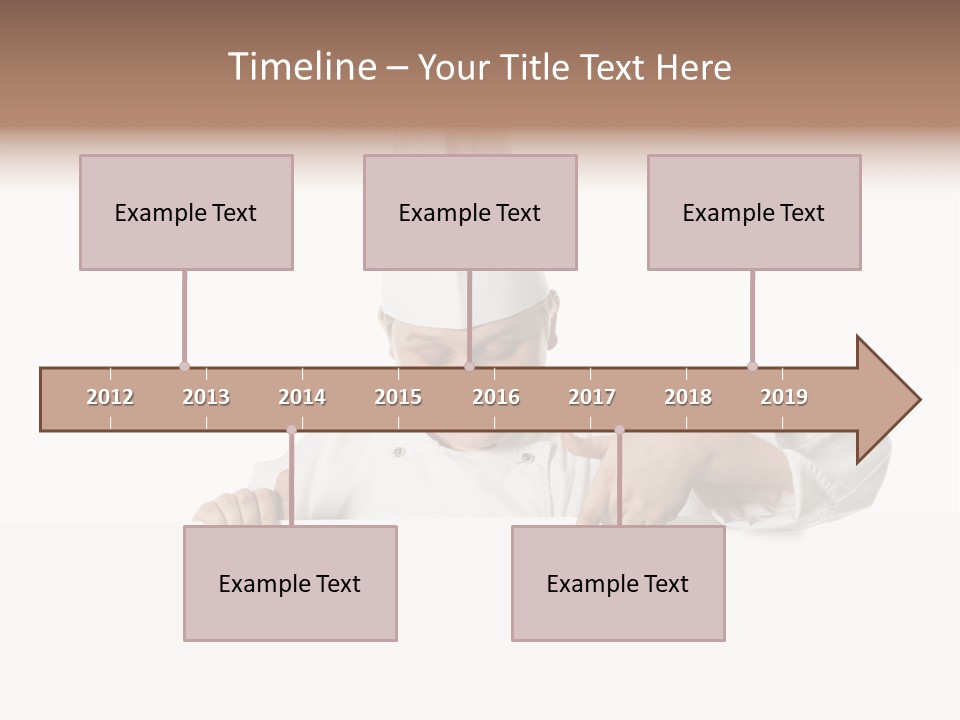 Timeline – Your Title Text Here

Example Text

Example Text

Example Text

2012 2013 2014 2015 2016 2017 2018 2019

Example Text

Example Text